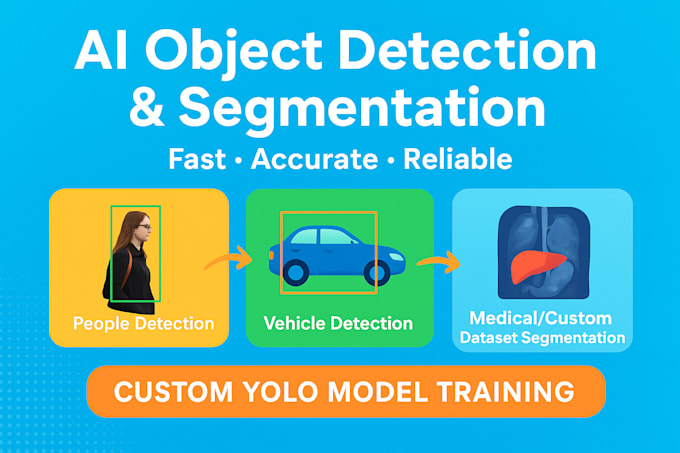 AI Object Detection & Segmentation

Fast • Accurate • Reliable

People Detection

Vehicle Detection

Medical/Custom Dataset Segmentation

CUSTOM YOLO MODEL TRAINING